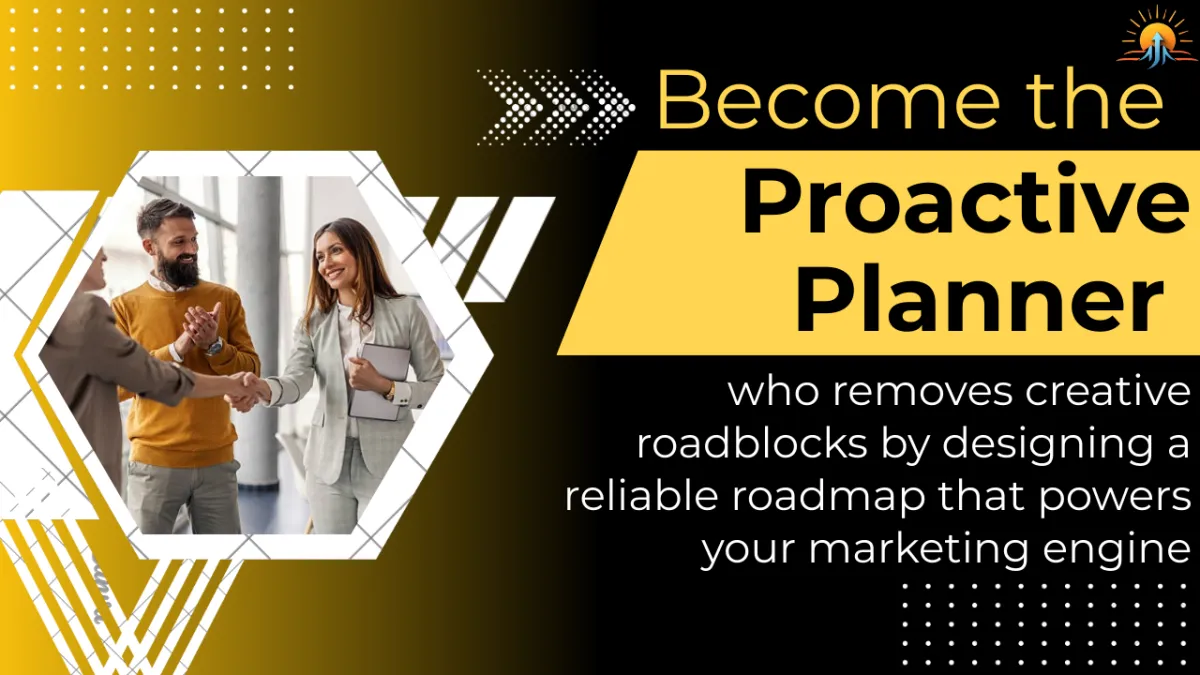 Become the
Proactive Planner

who removes creative roadblocks by designing a reliable roadmap that powers your marketing engine